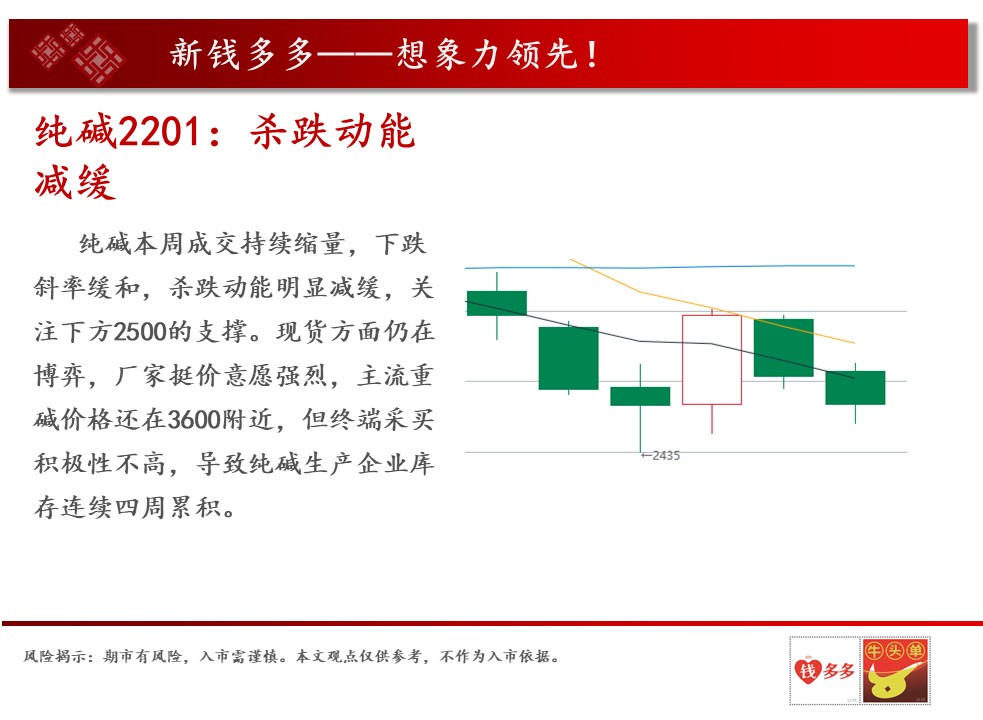 新钱多多——想象力领先！

纯碱2201：杀跌动能减缓

纯碱本周成交持续缩量，下跌斜率缓和，杀跌动能明显减缓，关注下方2500的支撑。现货方面仍在博弈，厂家挺价意愿强烈，主流重碱价格还在3600附近，但终端采买积极性不高，导致纯碱生产企业库存连续四周累积。

←2435

风险揭示：期市有风险，入市需谨慎。本文观点仅供参考，不作为入市依据。

钱多多

牛头单